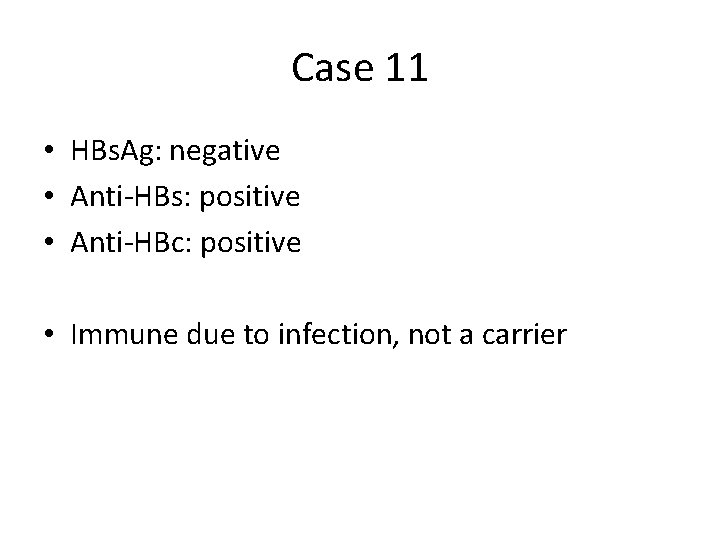 Case 11

• HBsAg: negative
• Anti-HBs: positive
• Anti-HBc: positive

• Immune due to infection, not a carrier